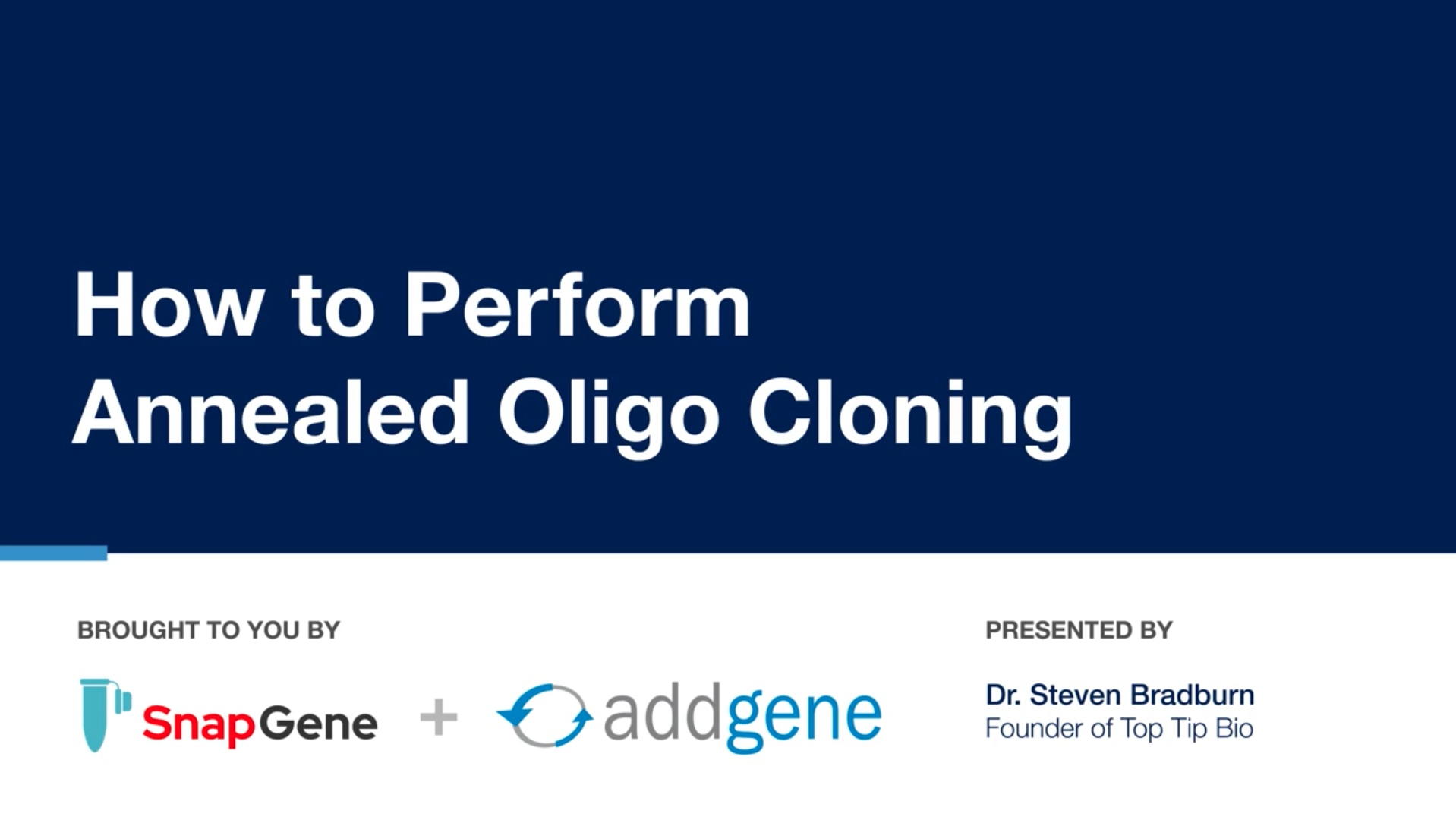 How to Perform Annealed Oligo Cloning

BROUGHT TO YOU BY

SnapGene + addgene

PRESENTED BY

Dr. Steven Bradburn
Founder of Top Tip Bio